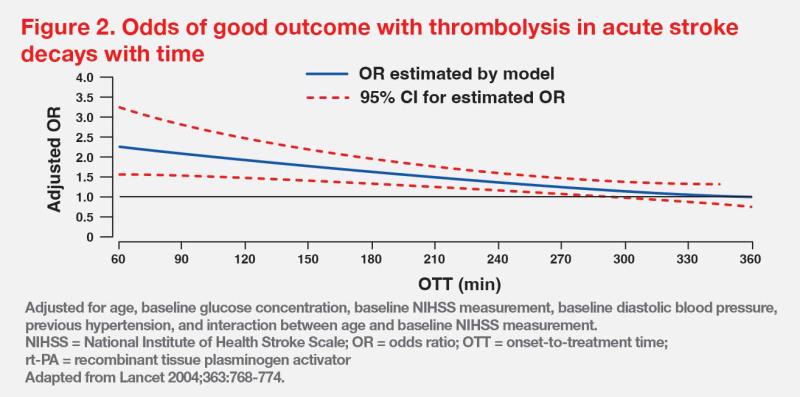 Figure 2. Odds of good outcome with thrombolysis in acute stroke decays with time

OR estimated by model
95% CI for estimated OR

Adjusted OR

4.0
3.5
3.0
2.5
2.0
1.5
1.0
0.5
0

60 90 120 150 180 210 240 270 300 330 360

OTT (min)

Adjusted for age, baseline glucose concentration, baseline NIHSS measurement, baseline diastolic blood pressure, previous hypertension, and interaction between age and baseline NIHSS measurement.
NIHSS = National Institute of Health Stroke Scale; OR = odds ratio; OTT = onset-to-treatment time;
rt-PA = recombinant tissue plasminogen activator
Adapted from Lancet 2004;363:768-774.